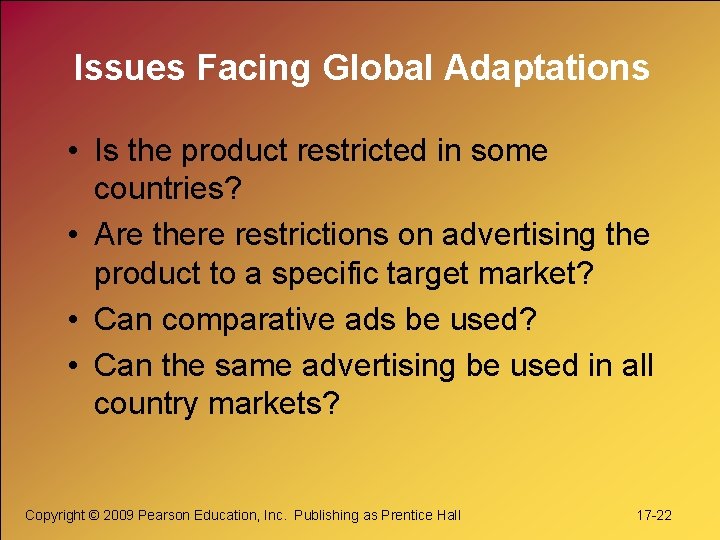 Issues Facing Global Adaptations

• Is the product restricted in some countries?
• Are there restrictions on advertising the product to a specific target market?
• Can comparative ads be used?
• Can the same advertising be used in all country markets?

Copyright © 2009 Pearson Education, Inc. Publishing as Prentice Hall

17-22